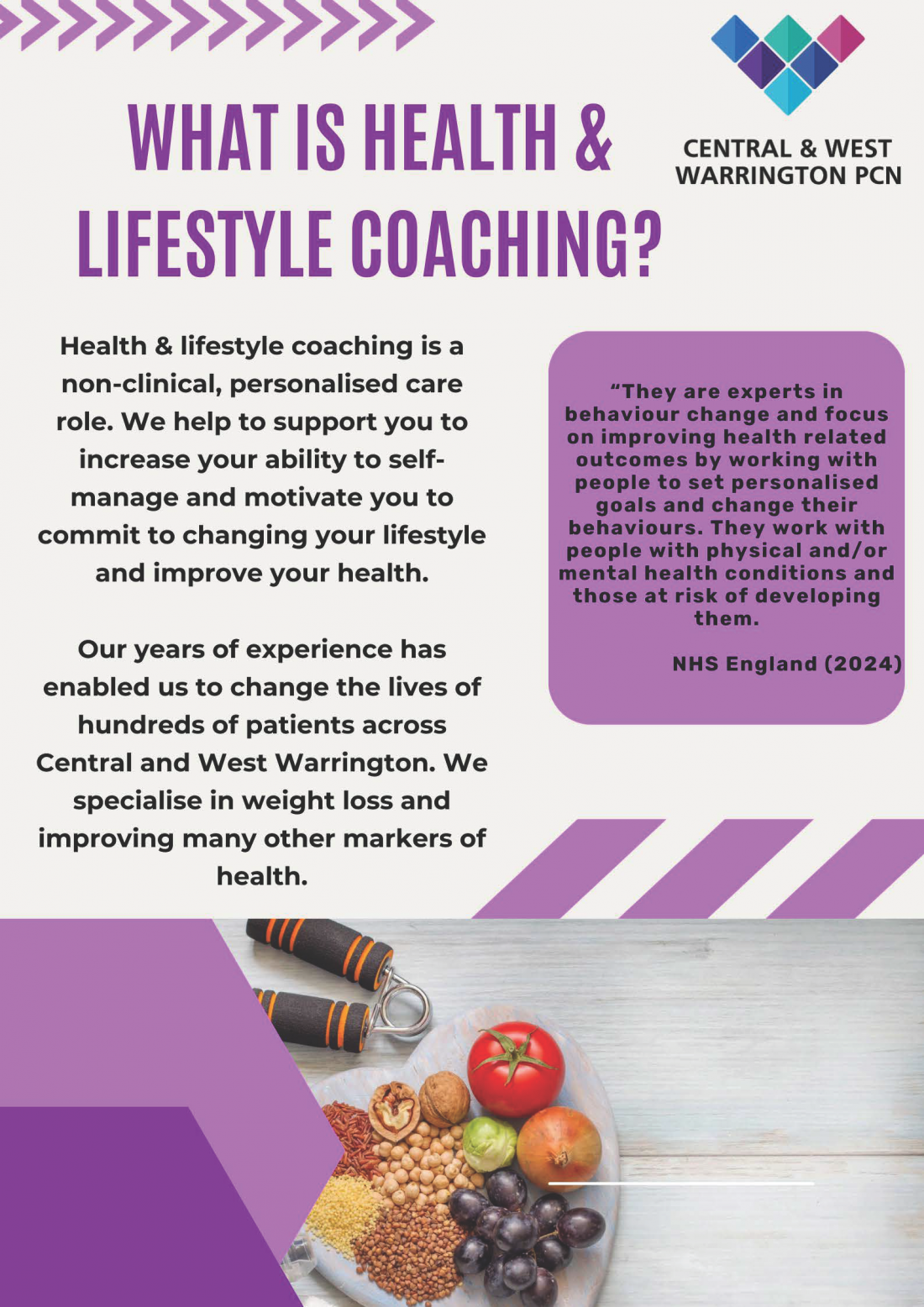 WHAT IS HEALTH & LIFESTYLE COACHING?

CENTRAL & WEST WARRINGTON PCN

Health & lifestyle coaching is a non-clinical, personalised care role. We help to support you to increase your ability to self-manage and motivate you to commit to changing your lifestyle and improve your health.

Our years of experience has enabled us to change the lives of hundreds of patients across Central and West Warrington. We specialise in weight loss and improving many other markers of health.

“They are experts in behaviour change and focus on improving health related outcomes by working with people to set personalised goals and change their behaviours. They work with people with physical and/or mental health conditions and those at risk of developing them.

NHS England (2024)